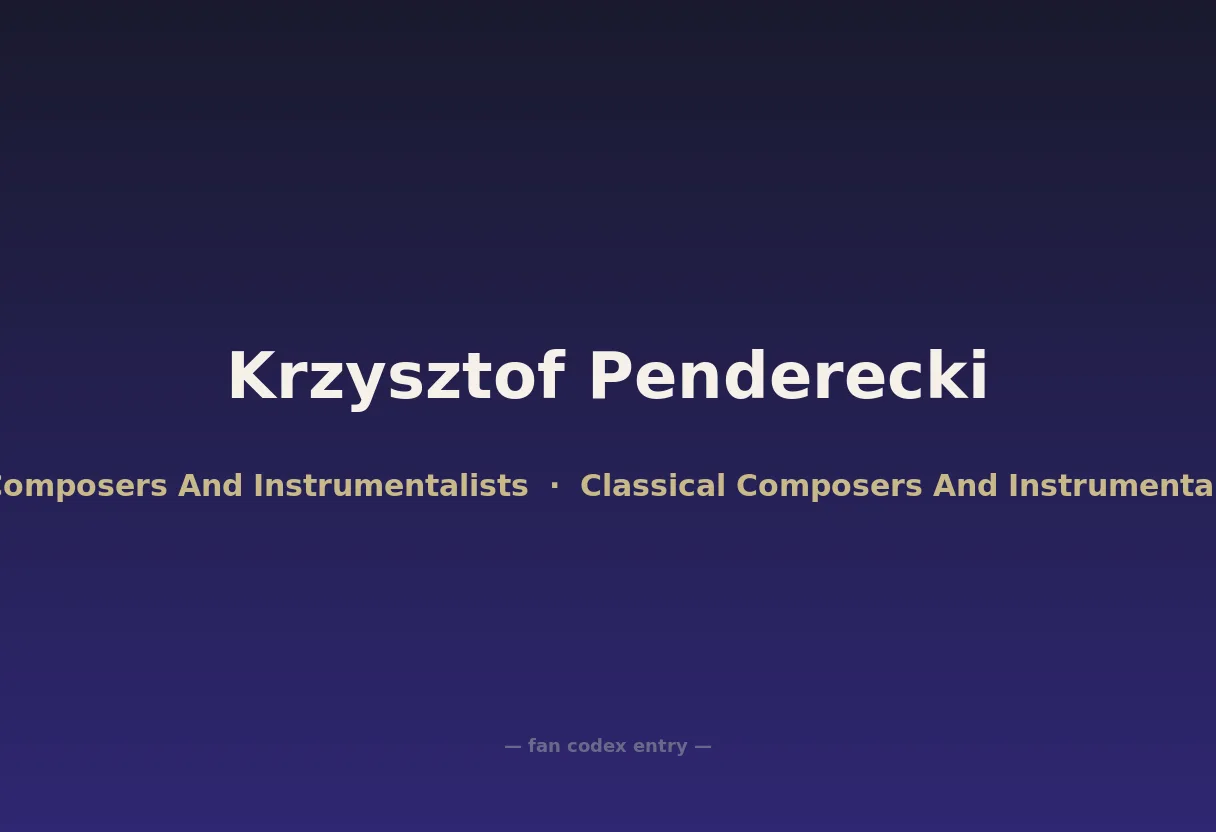 Krzysztof Penderecki

omposers And Instrumentalists · Classical Composers And Instrumenta

— fan codex entry —